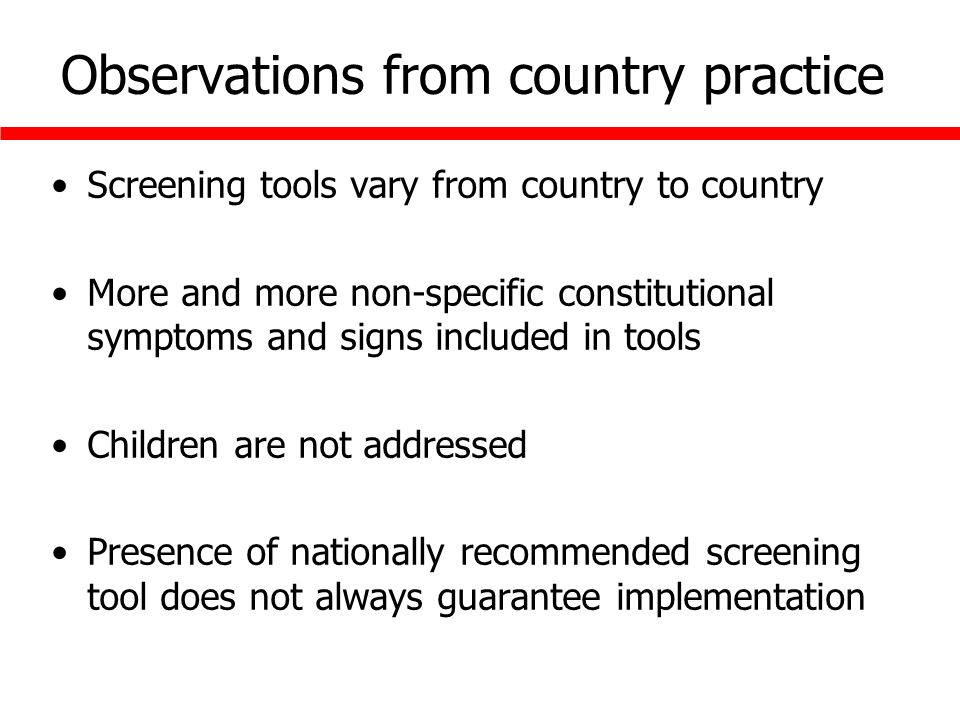 Observations from country practice

• Screening tools vary from country to country

• More and more non-specific constitutional symptoms and signs included in tools

• Children are not addressed

• Presence of nationally recommended screening tool does not always guarantee implementation